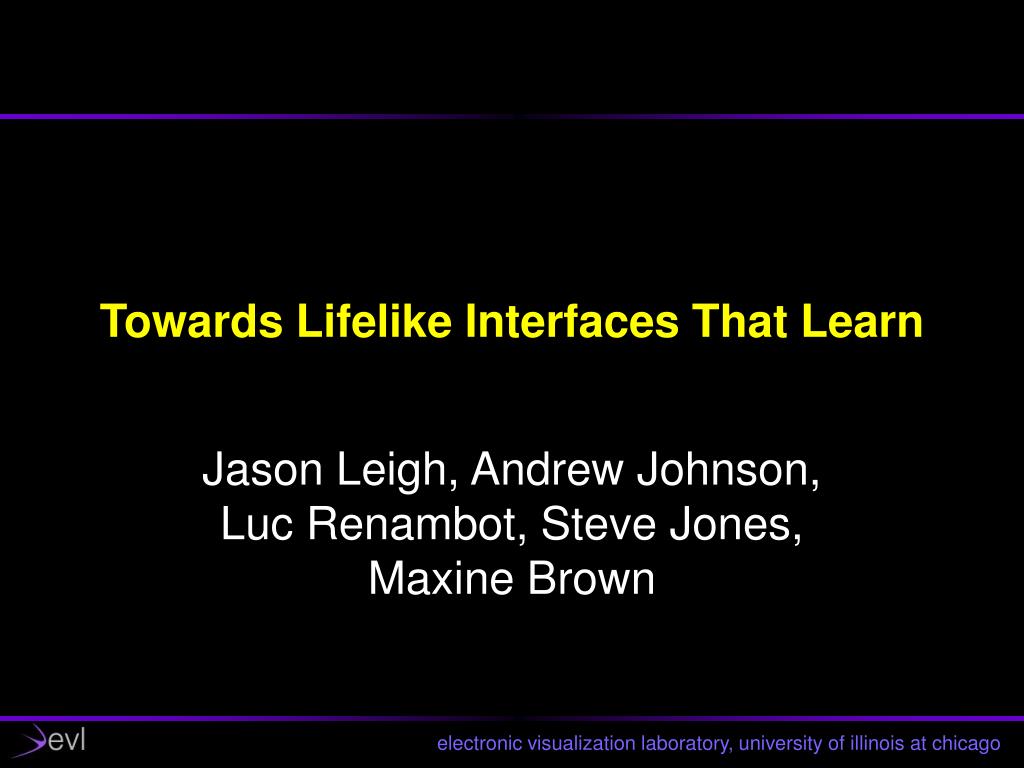 Towards Lifelike Interfaces That Learn

Jason Leigh, Andrew Johnson, Luc Renambot, Steve Jones, Maxine Brown

evl

electronic visualization laboratory, university of illinois at chicago